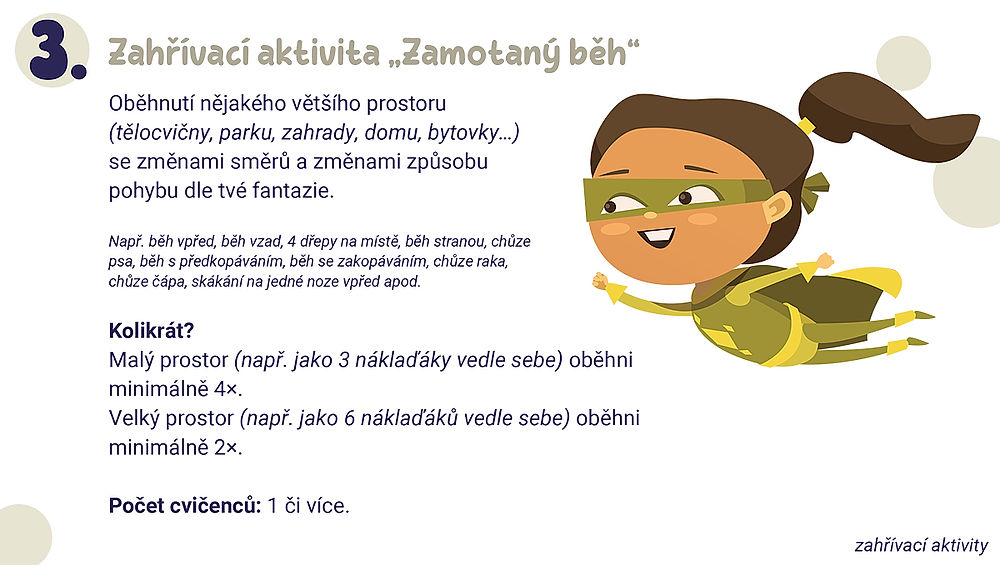 3. Zahřívací aktivita „Zamotaný běh“

Oběhnutí nějakého většího prostoru (tělocvičny, parku, zahrady, domu, bytovky…) se změnami směrů a změnami způsobu pohybu dle tvé fantazie.

Např. běh vpřed, běh vzad, 4 dřepy na místě, běh stranou, chůze psa, běh s předkopáváním, běh se zakopáváním, chůze raka, chůze čápa, skákání na jedné noze vpřed apod.

Kolikrát?
Malý prostor (např. jako 3 náklaďáky vedle sebe) oběhni minimálně 4×.
Velký prostor (např. jako 6 náklaďáků vedle sebe) oběhni minimálně 2×.

Počet cvičenců: 1 či více.

zahřívací aktivity